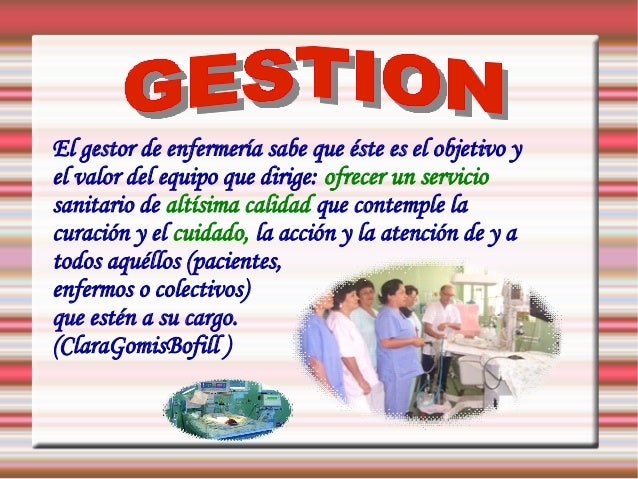 GESTION

El gestor de enfermería sabe que éste es el objetivo y el valor del equipo que dirige: ofrecer un servicio sanitario de altísima calidad que contemple la curación y el cuidado, la acción y la atención de y a todos aquéllos (pacientes, enfermos o colectivos) que estén a su cargo. (ClaraGomisBofill )